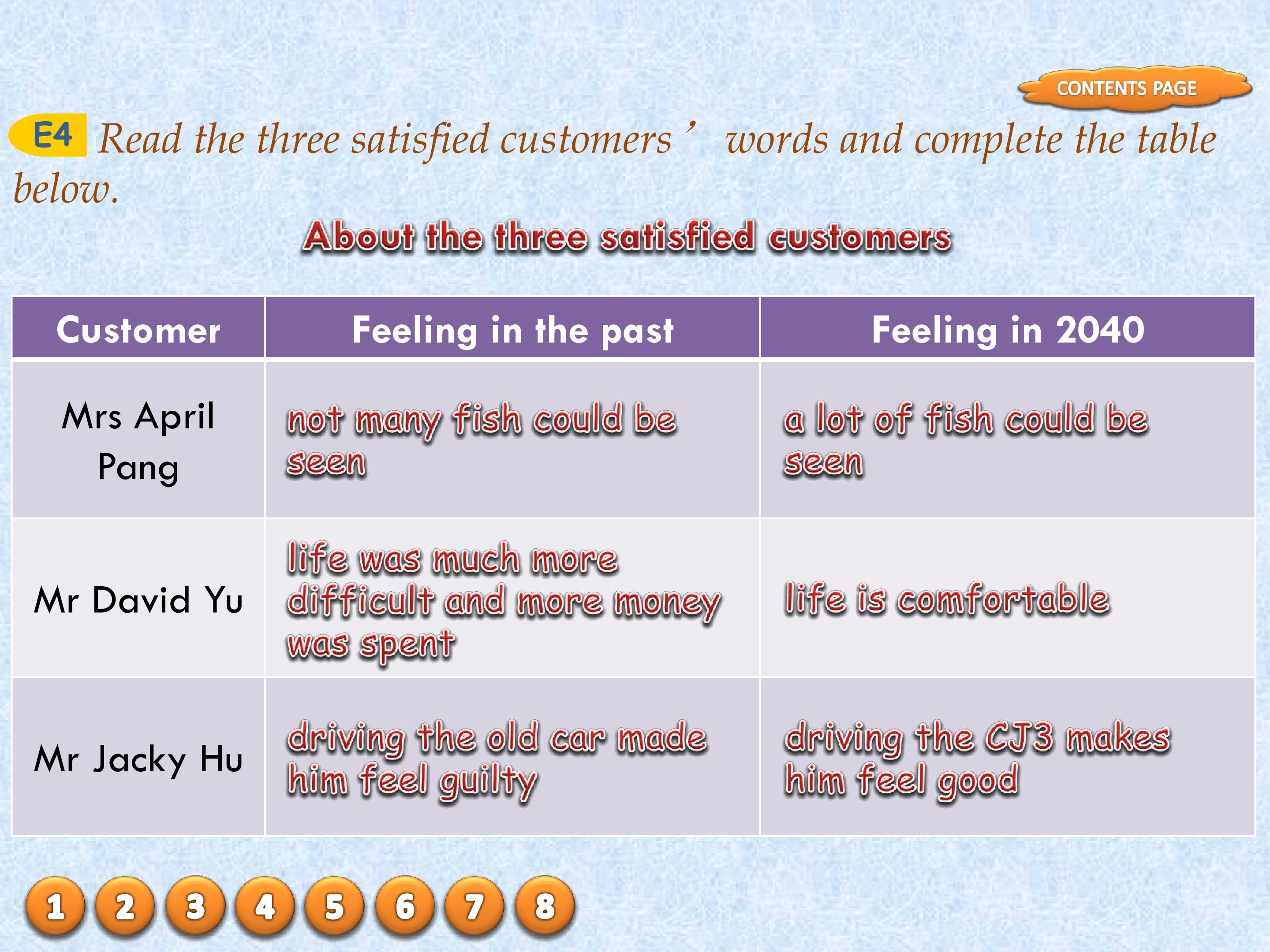 CONTENTS PAGE

E4 Read the three satisfied customers’ words and complete the table below.

About the three satisfied customers

| Customer | Feeling in the past | Feeling in 2040 |
|---|---|---|
| Mrs April Pang | not many fish could be seen | a lot of fish could be seen |
| Mr David Yu | life was much more difficult and more money was spent | life is comfortable |
| Mr Jacky Hu | driving the old car made him feel guilty | driving the CJ3 makes him feel good |

1 2 3 4 5 6 7 8